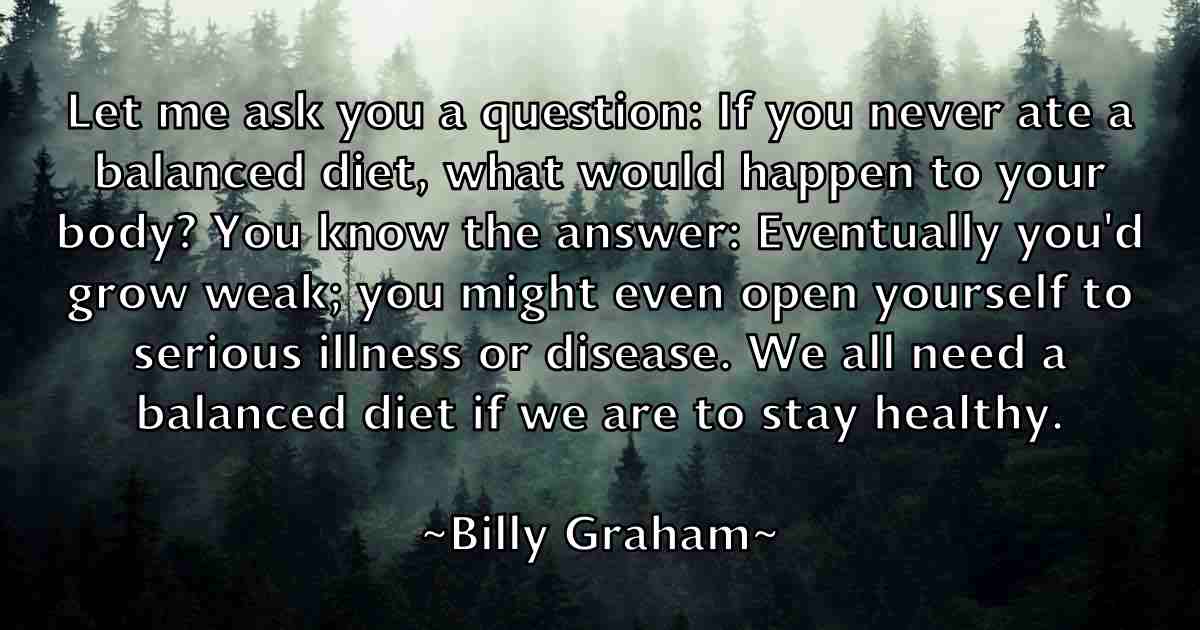 Let me ask you a question: If you never ate a balanced diet, what would happen to your body? You know the answer: Eventually you'd grow weak; you might even open yourself to serious illness or disease. We all need a balanced diet if we are to stay healthy.

~Billy Graham~